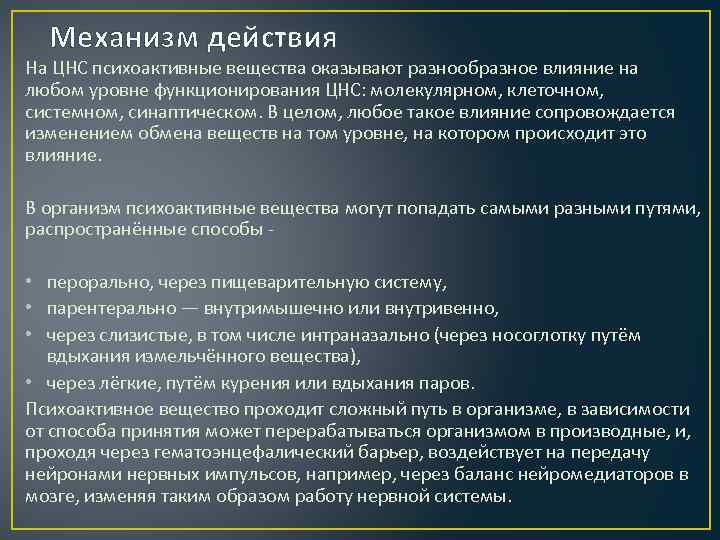 Механизм действия

На ЦНС психоактивные вещества оказывают разнообразное влияние на любом уровне функционирования ЦНС: молекулярном, клеточном, системном, синаптическом. В целом, любое такое влияние сопровождается изменением обмена веществ на том уровне, на котором происходит это влияние.

В организм психоактивные вещества могут попадать самыми разными путями, распространённые способы -

• перорально, через пищеварительную систему,
• парентерально — внутримышечно или внутривенно,
• через слизистые, в том числе интраназально (через носоглотку путём вдыхания измельчённого вещества),
• через лёгкие, путём курения или вдыхания паров.

Психоактивное вещество проходит сложный путь в организме, в зависимости от способа принятия может перерабатываться организмом в производные, и, проходя через гематоэнцефалический барьер, воздействует на передачу нейронами нервных импульсов, например, через баланс нейромедиаторов в мозге, изменяя таким образом работу нервной системы.